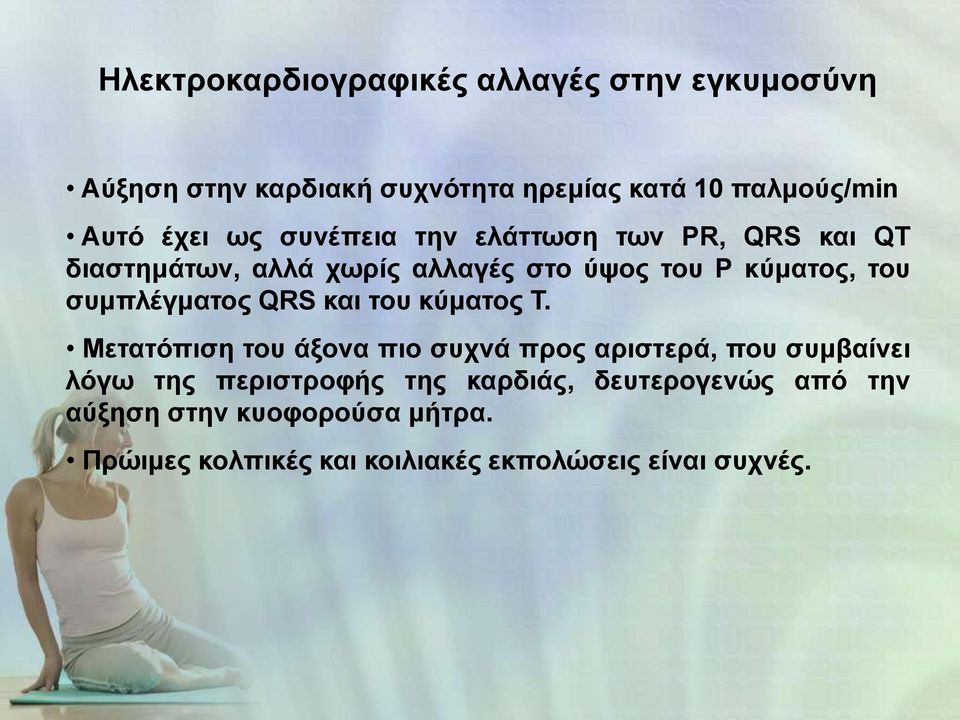 Ηλεκτροκαρδιογραφικές αλλαγές στην εγκυμοσύνη

• Αύξηση στην καρδιακή συχνότητα ηρεμίας κατά 10 παλμούς/min

• Αυτό έχει ως συνέπεια την ελάττωση των PR, QRS και QT διαστημάτων, αλλά χωρίς αλλαγές στο ύψος του P κύματος, του συμπλέγματος QRS και του κύματος T.

• Μετατόπιση του άξονα πιο συχνά προς αριστερά, που συμβαίνει λόγω της περιστροφής της καρδιάς, δευτερογενώς από την αύξηση στην κυοφορούσα μήτρα.

• Πρώιμες κολπικές και κοιλιακές εκπολώσεις είναι συχνές.